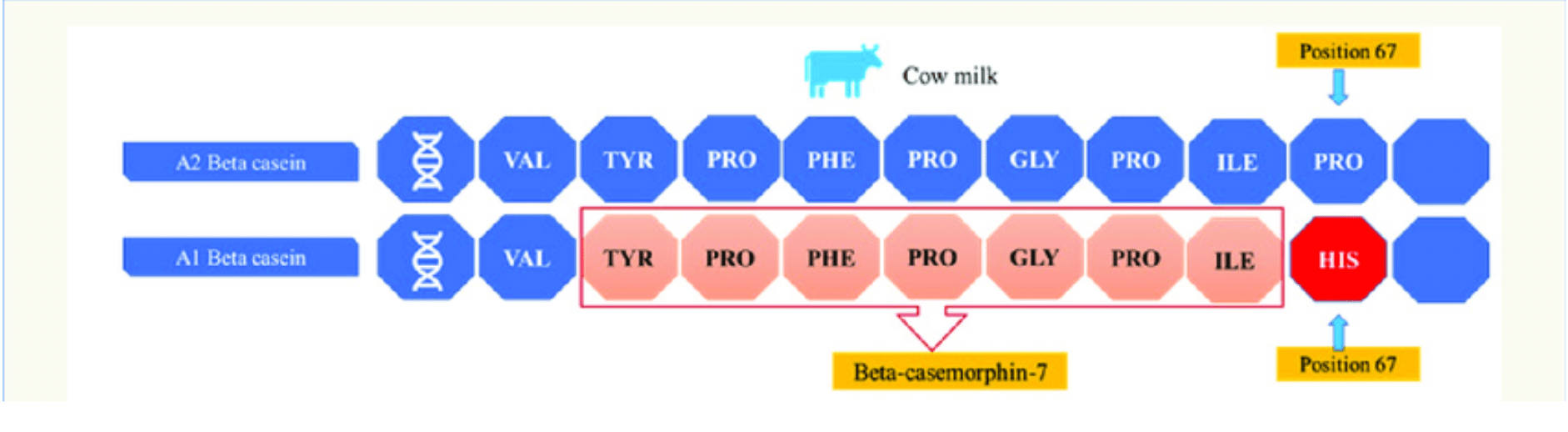 Cow milk

Position 67

A2 Beta casein VAL TYR PRO PHE PRO GLY PRO ILE PRO

A1 Beta casein VAL TYR PRO PHE PRO GLY PRO ILE HIS

Beta-casemorphin-7

Position 67